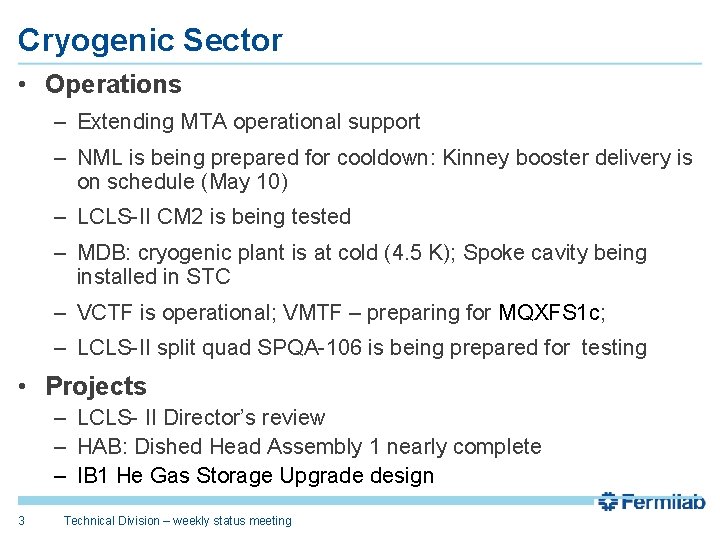 Cryogenic Sector

• Operations
– Extending MTA operational support
– NML is being prepared for cooldown: Kinney booster delivery is on schedule (May 10)
– LCLS-II CM2 is being tested
– MDB: cryogenic plant is at cold (4.5 K); Spoke cavity being installed in STC
– VCTF is operational; VMTF – preparing for MQXFS1c;
– LCLS-II split quad SPQA-106 is being prepared for testing

• Projects
– LCLS- II Director's review
– HAB: Dished Head Assembly 1 nearly complete
– IB1 He Gas Storage Upgrade design

Fermilab

3 Technical Division – weekly status meeting